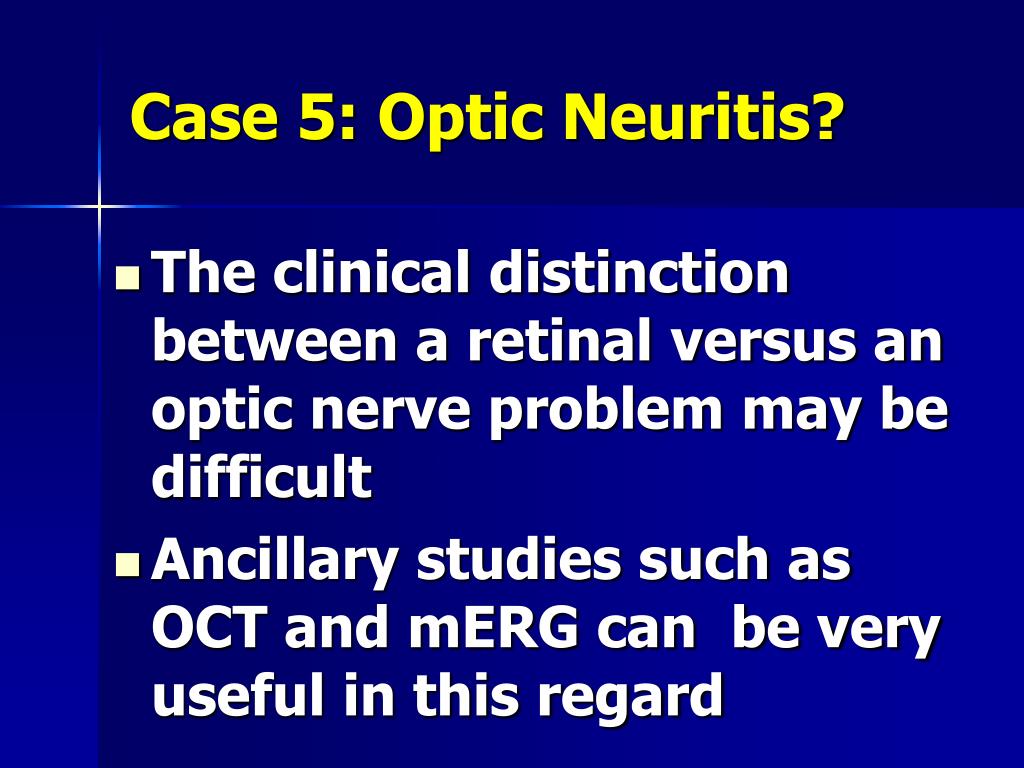 Case 5: Optic Neuritis?

- The clinical distinction between a retinal versus an optic nerve problem may be difficult
- Ancillary studies such as OCT and mERG can be very useful in this regard